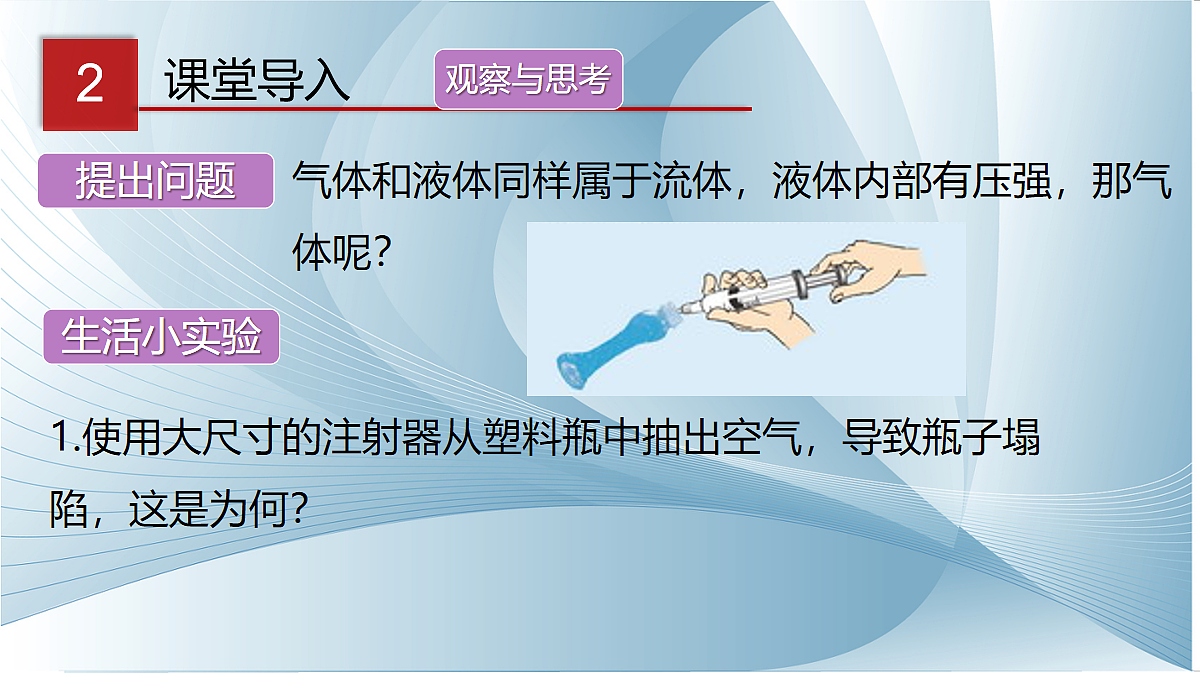 2 课堂导入 观察与思考

提出问题 气体和液体同样属于流体，液体内部有压强，那气体呢?

生活小实验

1.使用大尺寸的注射器从塑料瓶中抽出空气，导致瓶子塌陷，这是为何?